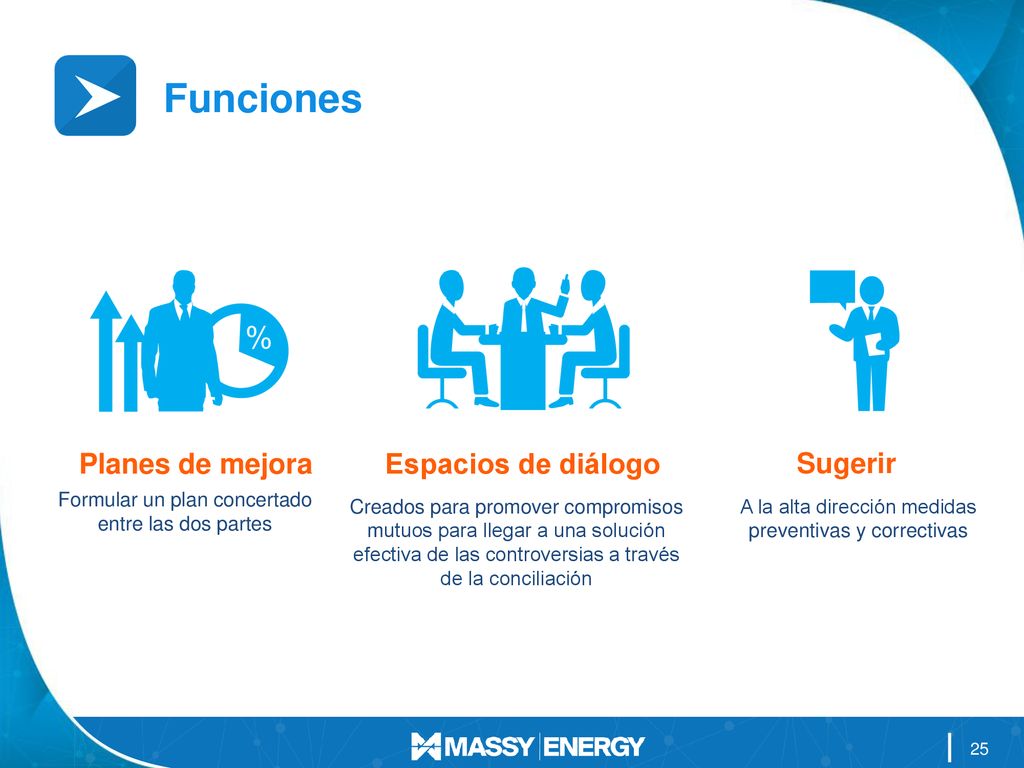 Funciones

%

Planes de mejora

Formular un plan concertado entre las dos partes

Espacios de diálogo

Creados para promover compromisos mutuos para llegar a una solución efectiva de las controversias a través de la conciliación

Sugerir

A la alta dirección medidas preventivas y correctivas

MASSY ENERGY

25